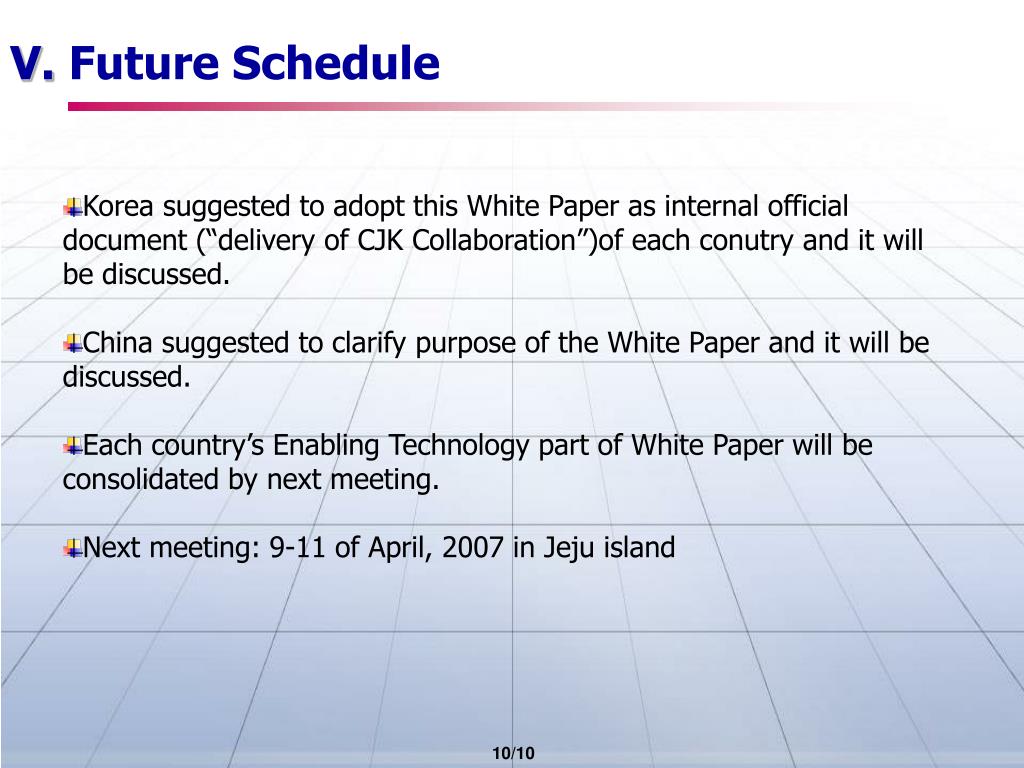 V. Future Schedule

Korea suggested to adopt this White Paper as internal official document (“delivery of CJK Collaboration”)of each conutry and it will be discussed.

China suggested to clarify purpose of the White Paper and it will be discussed.

Each country’s Enabling Technology part of White Paper will be consolidated by next meeting.

Next meeting: 9-11 of April, 2007 in Jeju island

10/10